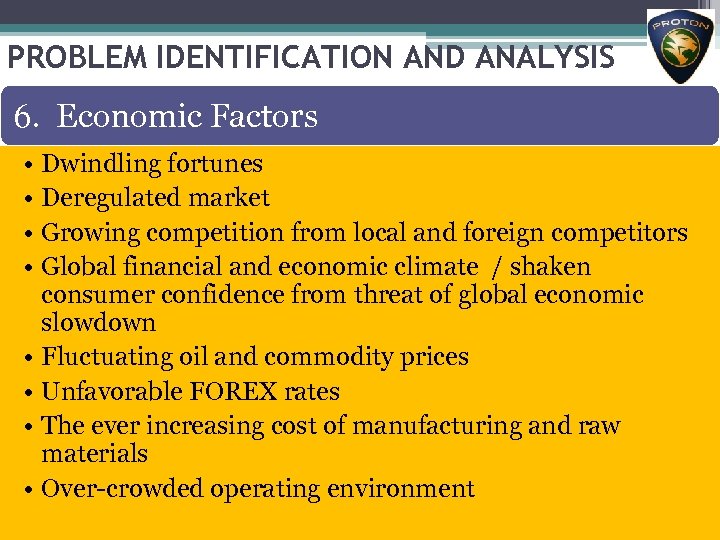 PROTON

PROBLEM IDENTIFICATION AND ANALYSIS

6. Economic Factors

• Dwindling fortunes
• Deregulated market
• Growing competition from local and foreign competitors
• Global financial and economic climate / shaken consumer confidence from threat of global economic slowdown
• Fluctuating oil and commodity prices
• Unfavorable FOREX rates
• The ever increasing cost of manufacturing and raw materials
• Over-crowded operating environment